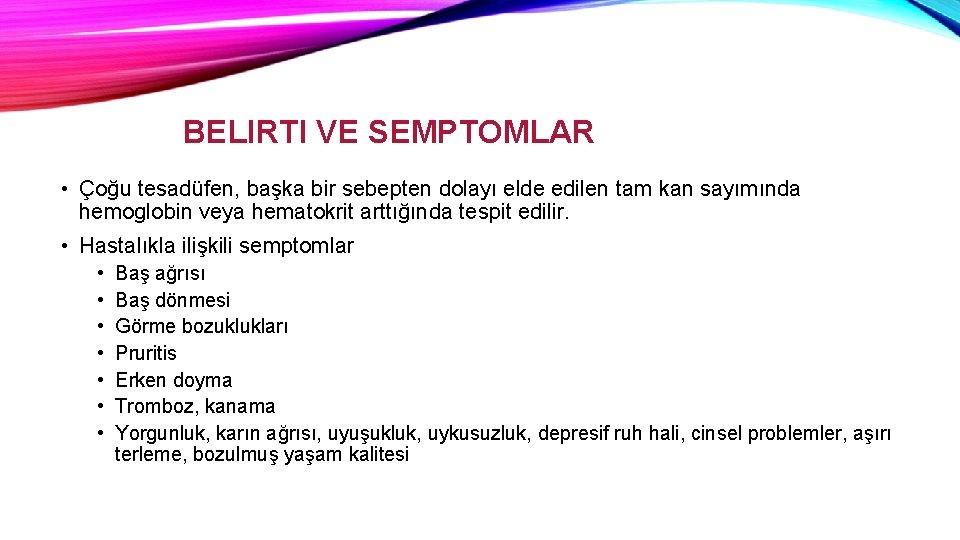 BELIRTI VE SEMPTOMLAR

• Çoğu tesadüfen, başka bir sebepten dolayı elde edilen tam kan sayımında hemoglobin veya hematokrit arttığında tespit edilir.

• Hastalıkla ilişkili semptomlar
  • Baş ağrısı
  • Baş dönmesi
  • Görme bozuklukları
  • Pruritis
  • Erken doyma
  • Tromboz, kanama
  • Yorgunluk, karın ağrısı, uyuşukluk, uykusuzluk, depresif ruh hali, cinsel problemler, aşırı terleme, bozulmuş yaşam kalitesi